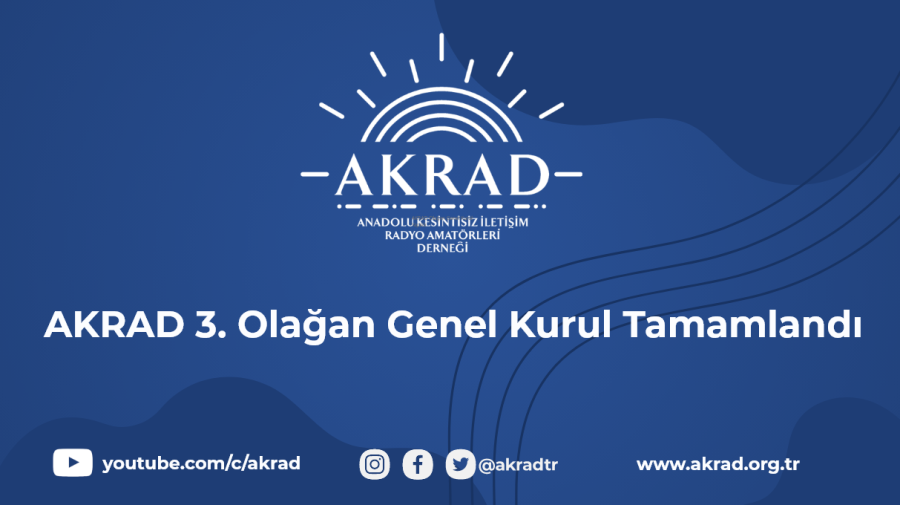 AKRAD
ANADOLU KESİNTİSİZ İLETİŞİM
RADYO AMATÖRLERİ
DERNEĞİ

AKRAD 3. Olağan Genel Kurul Tamamlandı

youtube.com/c/akrad @akradtr www.akrad.org.tr